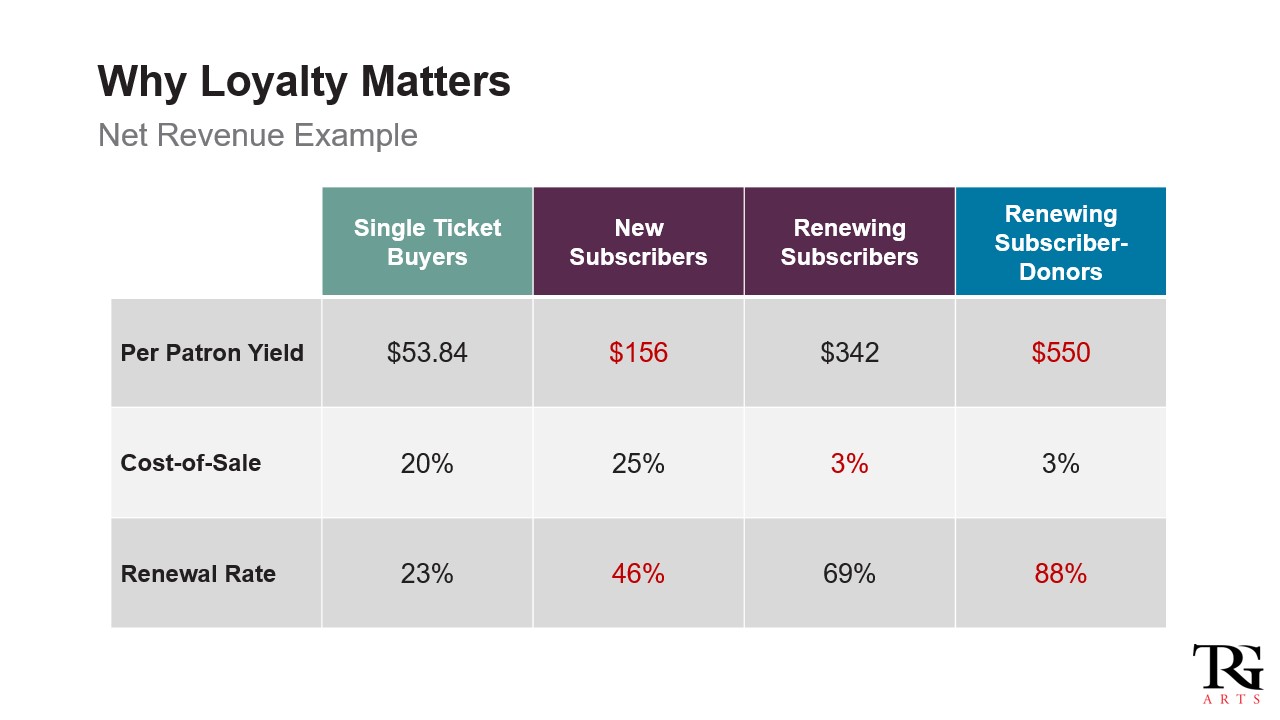 Why Loyalty Matters
Net Revenue Example

| | Single Ticket Buyers | New Subscribers | Renewing Subscribers | Renewing Subscriber-Donors |
|---|---|---|---|---|
| Per Patron Yield | \$53.84 | \$156 | \$342 | \$550 |
| Cost-of-Sale | 20% | 25% | 3% | 3% |
| Renewal Rate | 23% | 46% | 69% | 88% |

TRG
ARTS